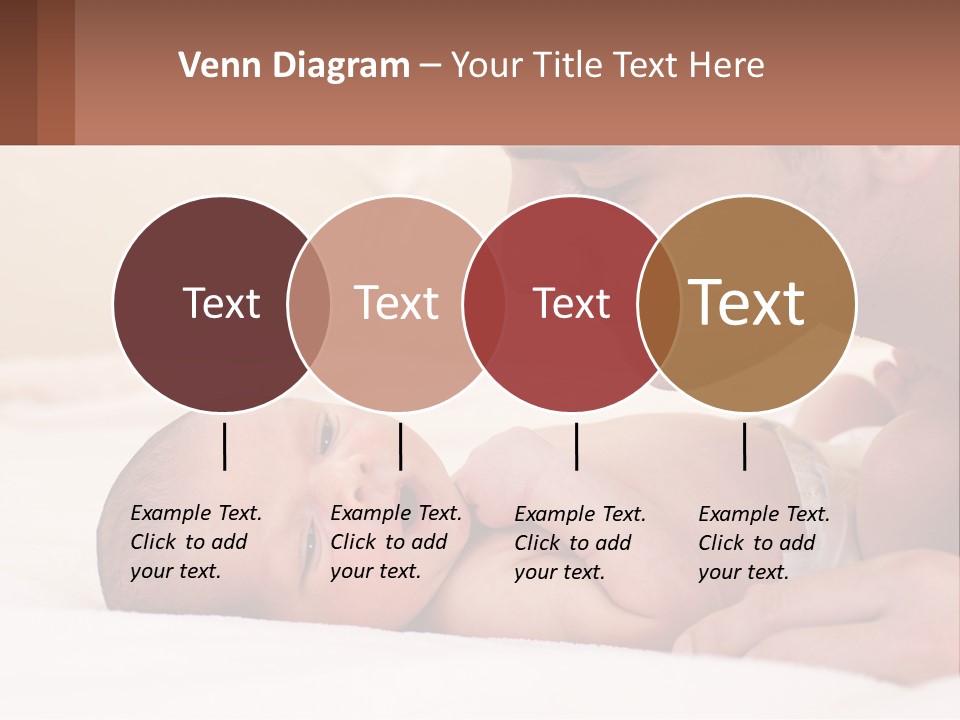 Venn Diagram – Your Title Text Here

Text

Text

Text

Text

Example Text. Click to add your text.

Example Text. Click to add your text.

Example Text. Click to add your text.

Example Text. Click to add your text.